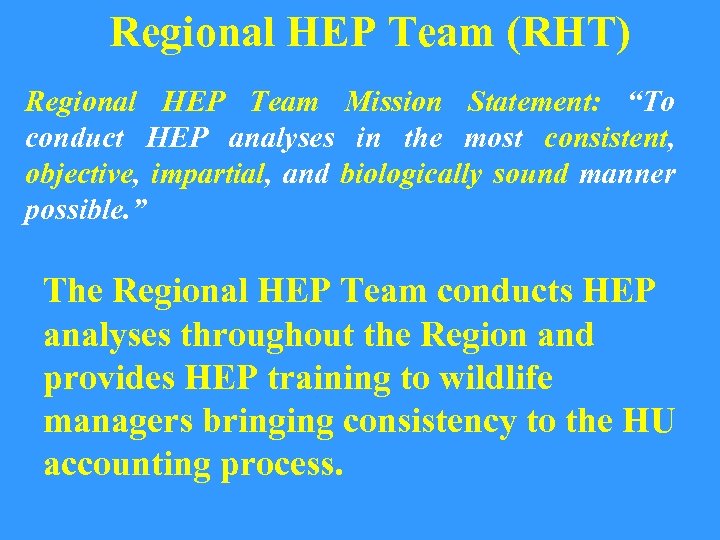 Regional HEP Team (RHT)

Regional HEP Team Mission Statement: “To conduct HEP analyses in the most consistent, objective, impartial, and biologically sound manner possible.”

The Regional HEP Team conducts HEP analyses throughout the Region and provides HEP training to wildlife managers bringing consistency to the HU accounting process.